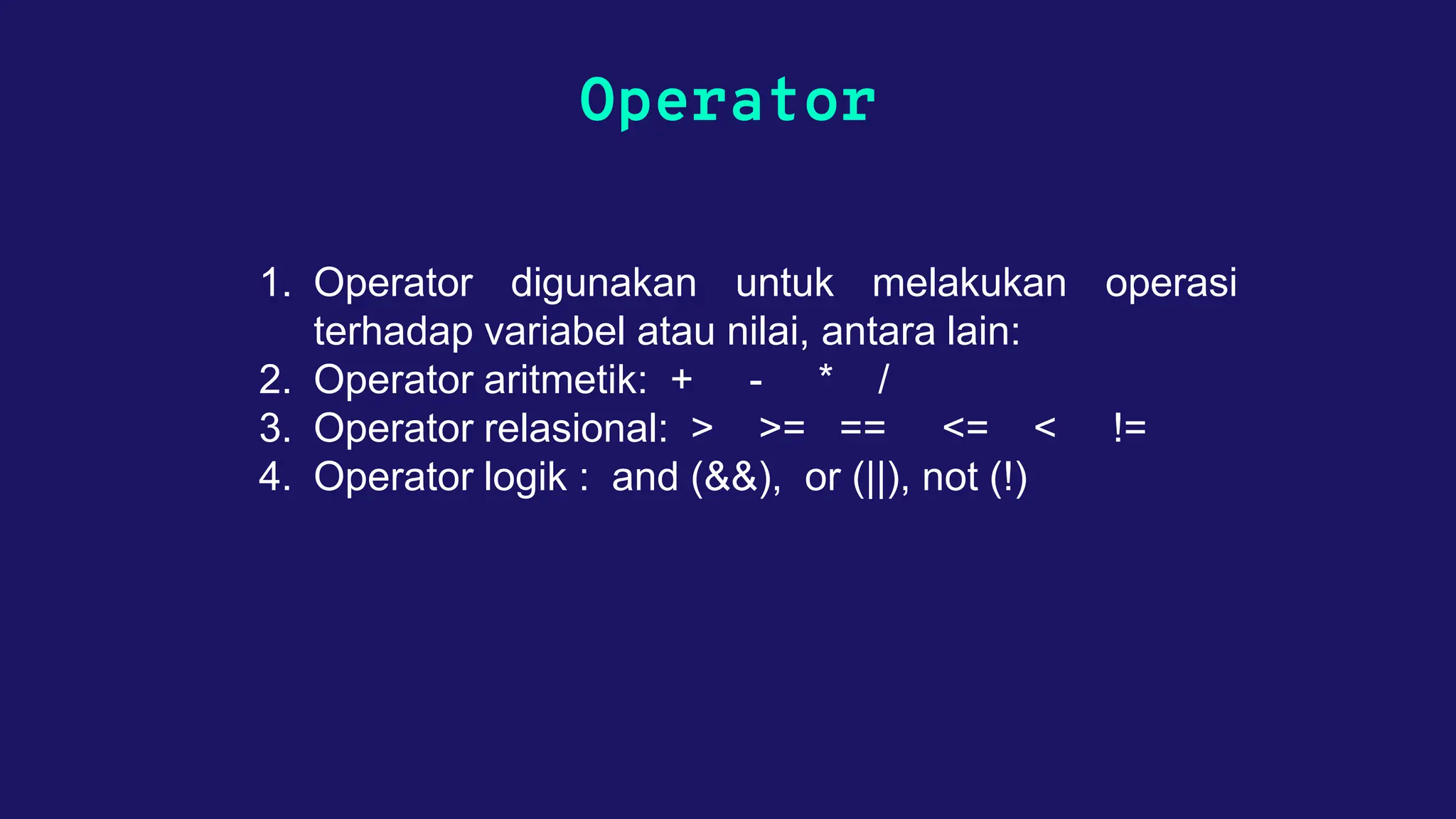 Operator

1. Operator digunakan untuk melakukan operasi terhadap variabel atau nilai, antara lain:
2. Operator aritmetik: + - * /
3. Operator relasional: > >= == <= < !=
4. Operator logik : and (&&), or (||), not (!)